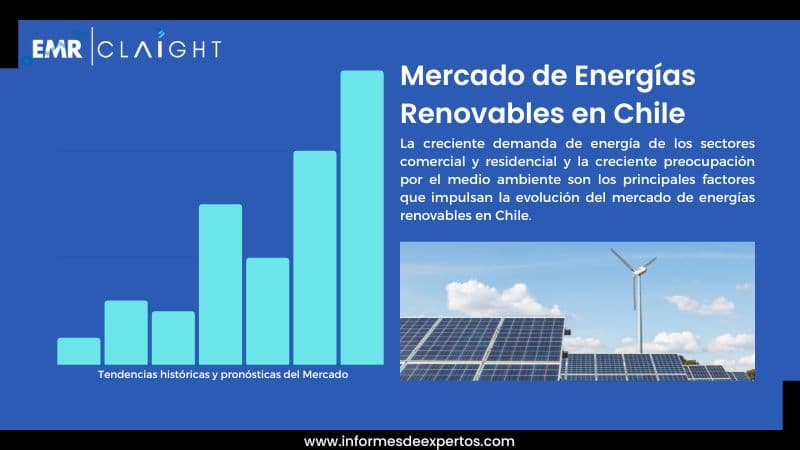 EMR | CLAIGHT

Mercado de Energías Renovables en Chile

La creciente demanda de energía de los sectores comercial y residencial y la creciente preocupación por el medio ambiente son los principales factores que impulsan la evolución del mercado de energías renovables en Chile.

Tendencias históricas y pronósticas del Mercado

www.informesdeexpertos.com